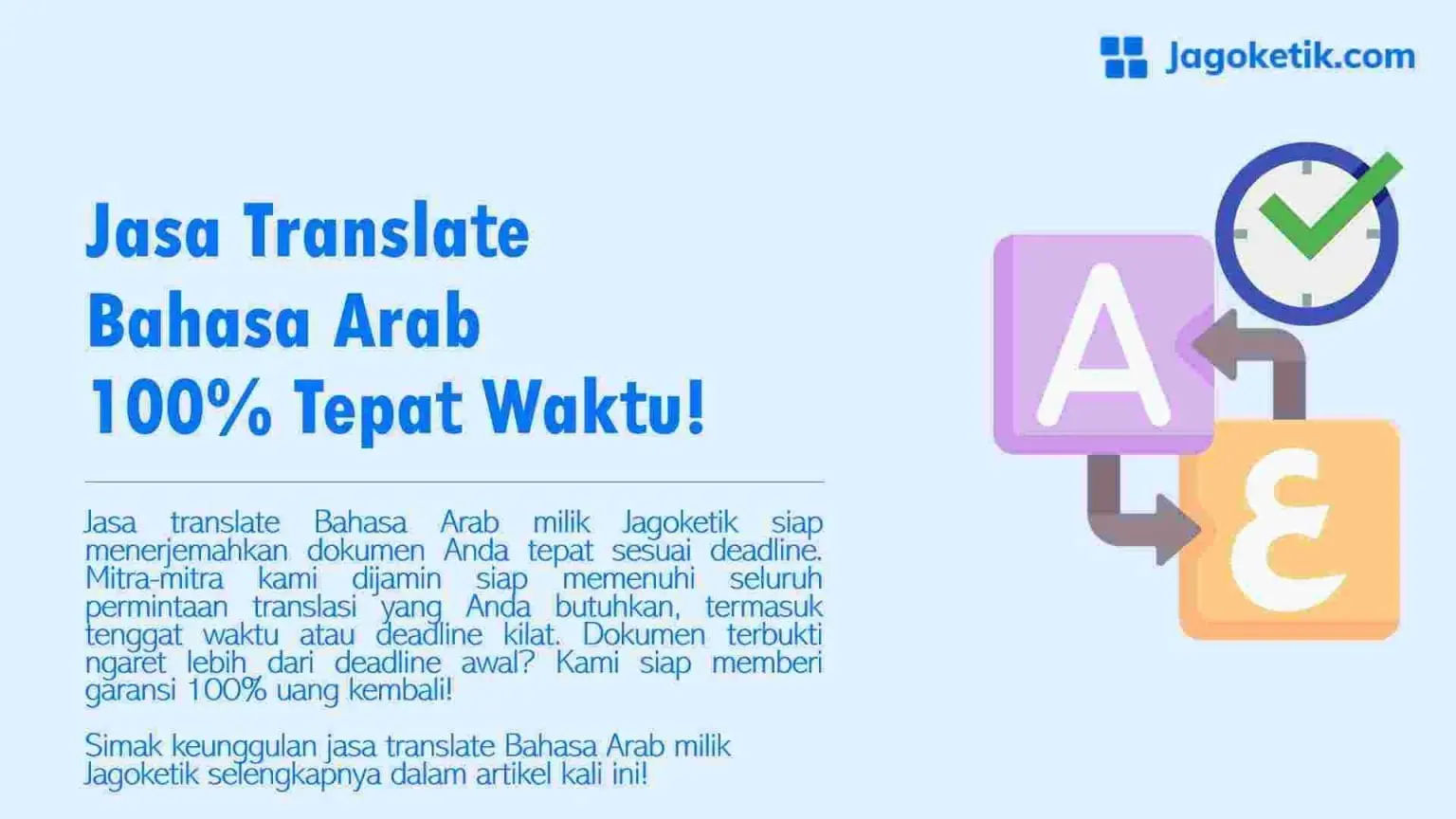 Jagoketik.com

Jasa Translate Bahasa Arab 100% Tepat Waktu!

Jasa translate Bahasa Arab milik Jagoketik siap menerjemahkan dokumen Anda tepat sesuai deadline. Mitra-mitra kami dijamin siap memenuhi seluruh permintaan translasi yang Anda butuhkan, termasuk tenggat waktu atau deadline kilat. Dokumen terbukti ngaret lebih dari deadline awal? Kami siap memberi garansi 100% uang kembali!

Simak keunggulan jasa translate Bahasa Arab milik Jagoketik selengkapnya dalam artikel kali ini!

A

ع